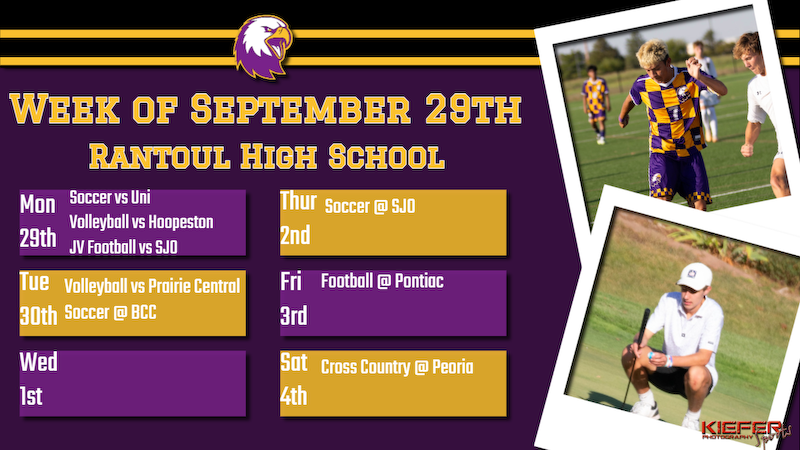 Week of September 29th
Rantoul High School

Mon 29th
Soccer vs Uni
Volleyball vs Hoopeston
JV Football vs SJO

Tue 30th
Volleyball vs Prairie Central
Soccer @ BCC

Wed 1st

Thur 2nd
Soccer @ SJO

Fri 3rd
Football @ Pontiac

Sat 4th
Cross Country @ Peoria

KIEFER PHOTOGRAPHY